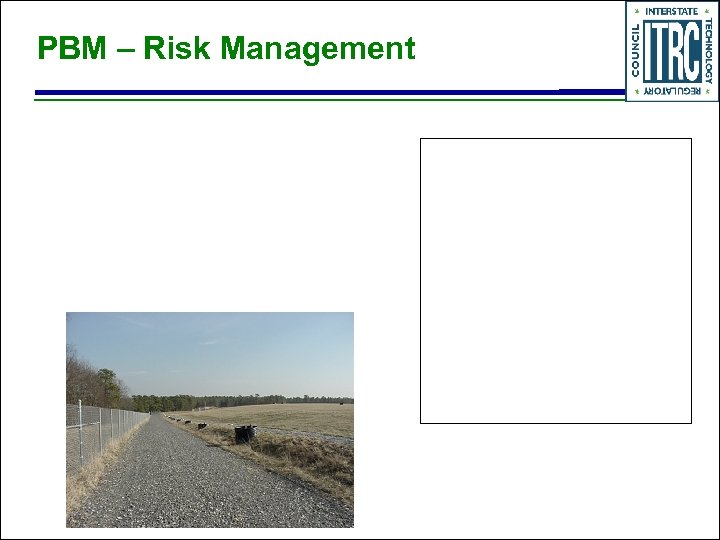 PBM – Risk Management

INTERSTATE TECHNOLOGY REGULATORY COUNCIL ITRC